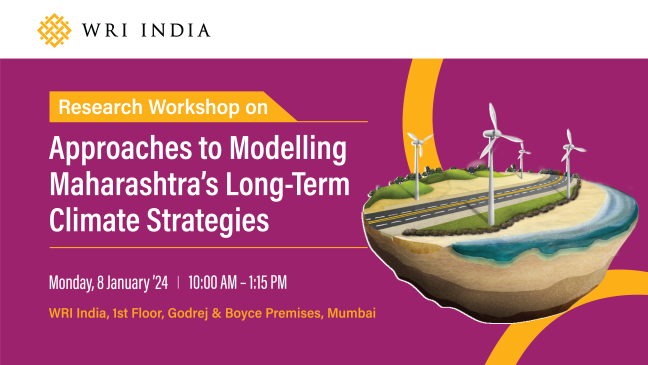 WRI INDIA

Research Workshop on

Approaches to Modelling Maharashtra's Long-Term Climate Strategies

Monday, 8 January '24 | 10:00 AM – 1:15 PM

WRI India, 1st Floor, Godrej & Boyce Premises, Mumbai